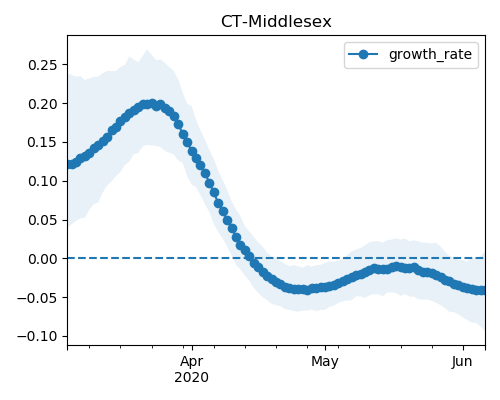 CT-Middlesex

growth_rate

0.25
0.20
0.15
0.10
0.05
0.00
−0.05
−0.10

Apr
2020
May
Jun